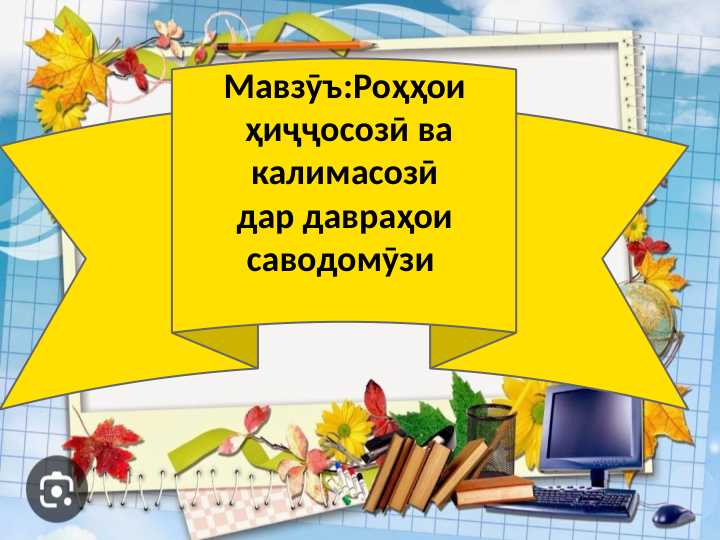 Мавзӯъ:Роҳҳои ҳиҷҷосозӣ ва калимасозӣ дар давраҳои саводомӯзи